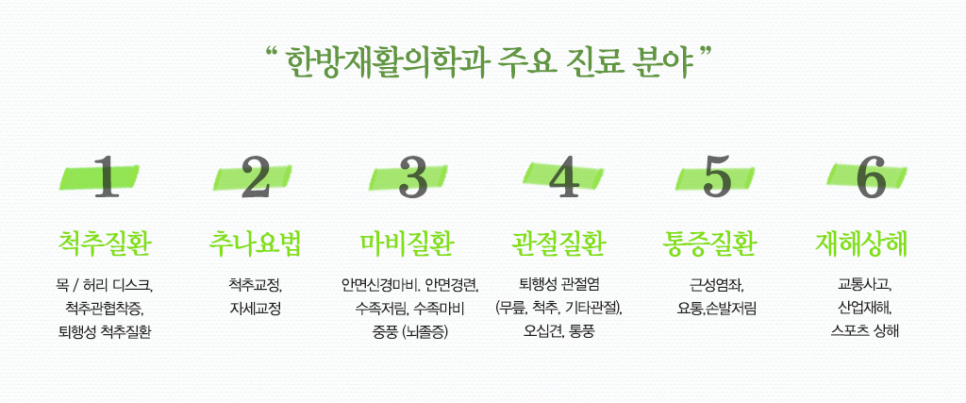 “ 한방재활의학과 주요 진료 분야 ”

1
척추질환
목 / 허리 디스크, 척추관협착증, 퇴행성 척추질환

2
추나요법
척추교정, 자세교정

3
마비질환
안면신경마비, 안면경련, 수족저림, 수족마비 중풍 (뇌졸증)

4
관절질환
퇴행성 관절염 (무릎, 척추, 기타관절), 오십견, 통풍

5
통증질환
근성염좌, 요통,손발저림

6
재해상해
교통사고, 산업재해, 스포츠 상해